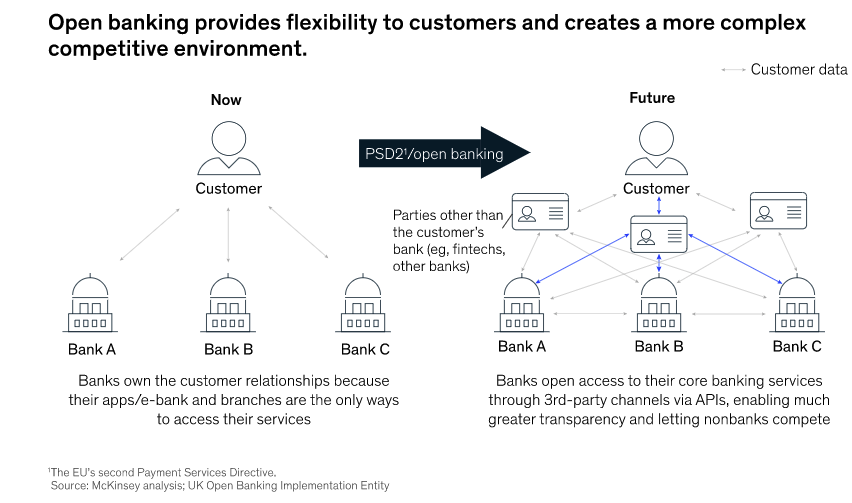 Open banking provides flexibility to customers and creates a more complex competitive environment.

Customer data

Now

Customer

Bank A

Bank B

Bank C

Banks own the customer relationships because their apps/e-bank and branches are the only ways to access their services

PSD2$^1$/open banking

Future

Customer

Parties other than the customer's bank (eg, fintechs, other banks)

Bank A

Bank B

Bank C

Banks open access to their core banking services through 3rd-party channels via APIs, enabling much greater transparency and letting nonbanks compete

$^1$The EU's second Payment Services Directive.
Source: McKinsey analysis; UK Open Banking Implementation Entity